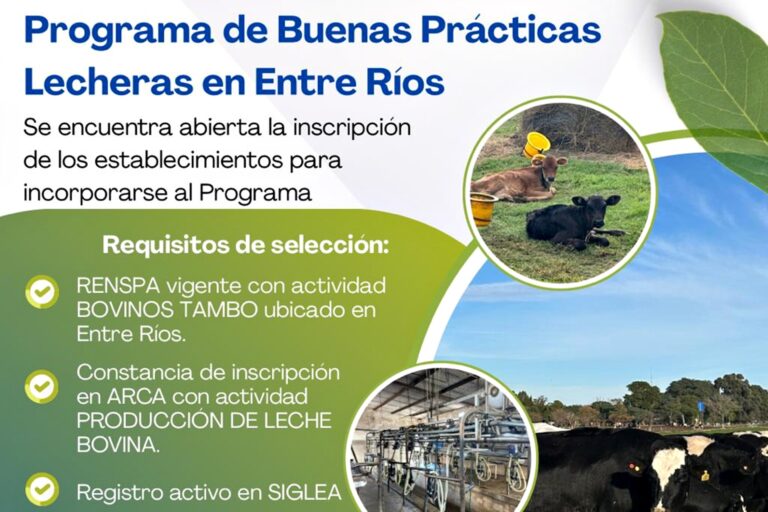 Programa de Buenas Prácticas Lecheras en Entre Ríos

Se encuentra abierta la inscripción de los establecimientos para incorporarse al Programa

Requisitos de selección:

RENSPA vigente con actividad BOVINOS TAMBO ubicado en Entre Ríos.

Constancia de inscripción en ARCA con actividad PRODUCCIÓN DE LECHE BOVINA.

Registro activo en SIGLEA